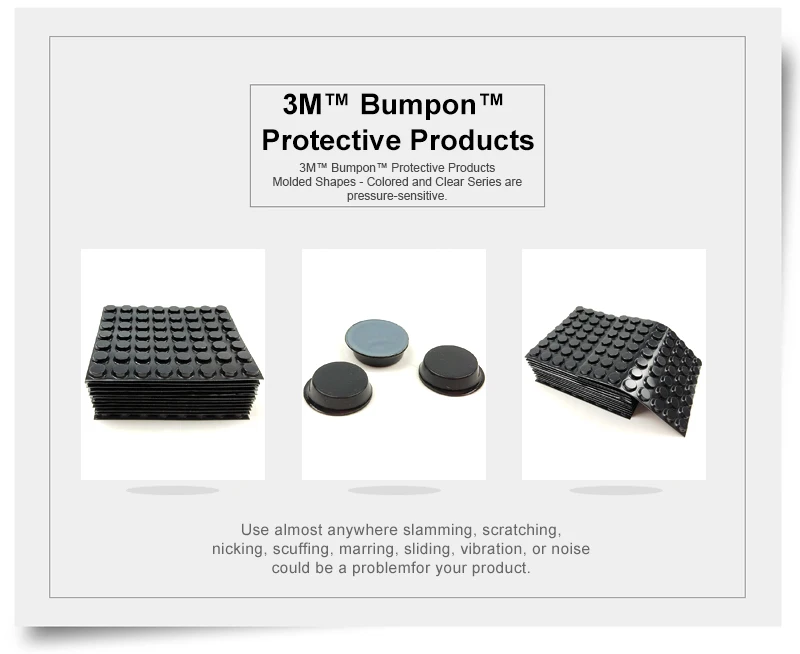 3M™ Bumpon™ Protective Products

3M™ Bumpon™ Protective Products Molded Shapes - Colored and Clear Series are pressure-sensitive.

Use almost anywhere slamming, scratching, nicking, scuffing, marring, sliding, vibration, or noise could be a problemfor your product.